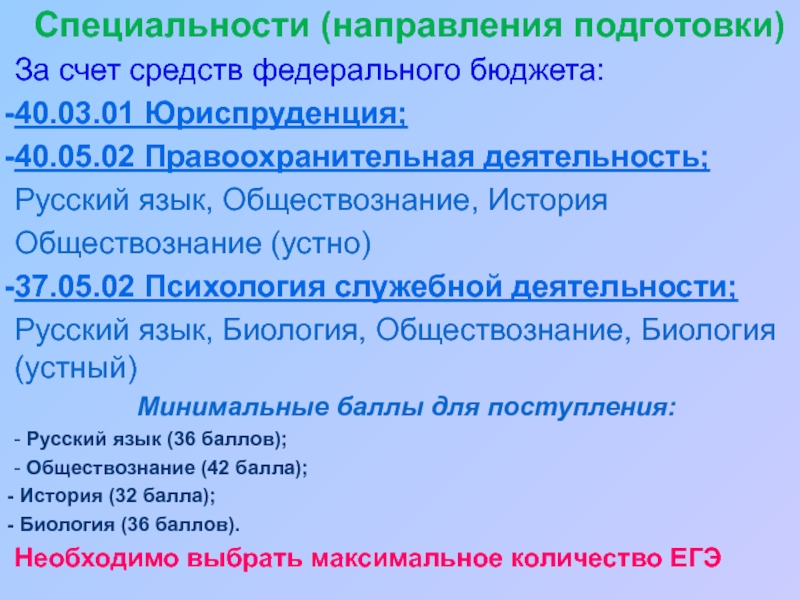 Специальности (направления подготовки)

За счет средств федерального бюджета:

-40.03.01 Юриспруденция;

-40.05.02 Правоохранительная деятельность;

Русский язык, Обществознание, История

Обществознание (устно)

-37.05.02 Психология служебной деятельности;

Русский язык, Биология, Обществознание, Биология (устный)

Минимальные баллы для поступления:

- Русский язык (36 баллов);

- Обществознание (42 балла);

- История (32 балла);

- Биология (36 баллов).

Необходимо выбрать максимальное количество ЕГЭ